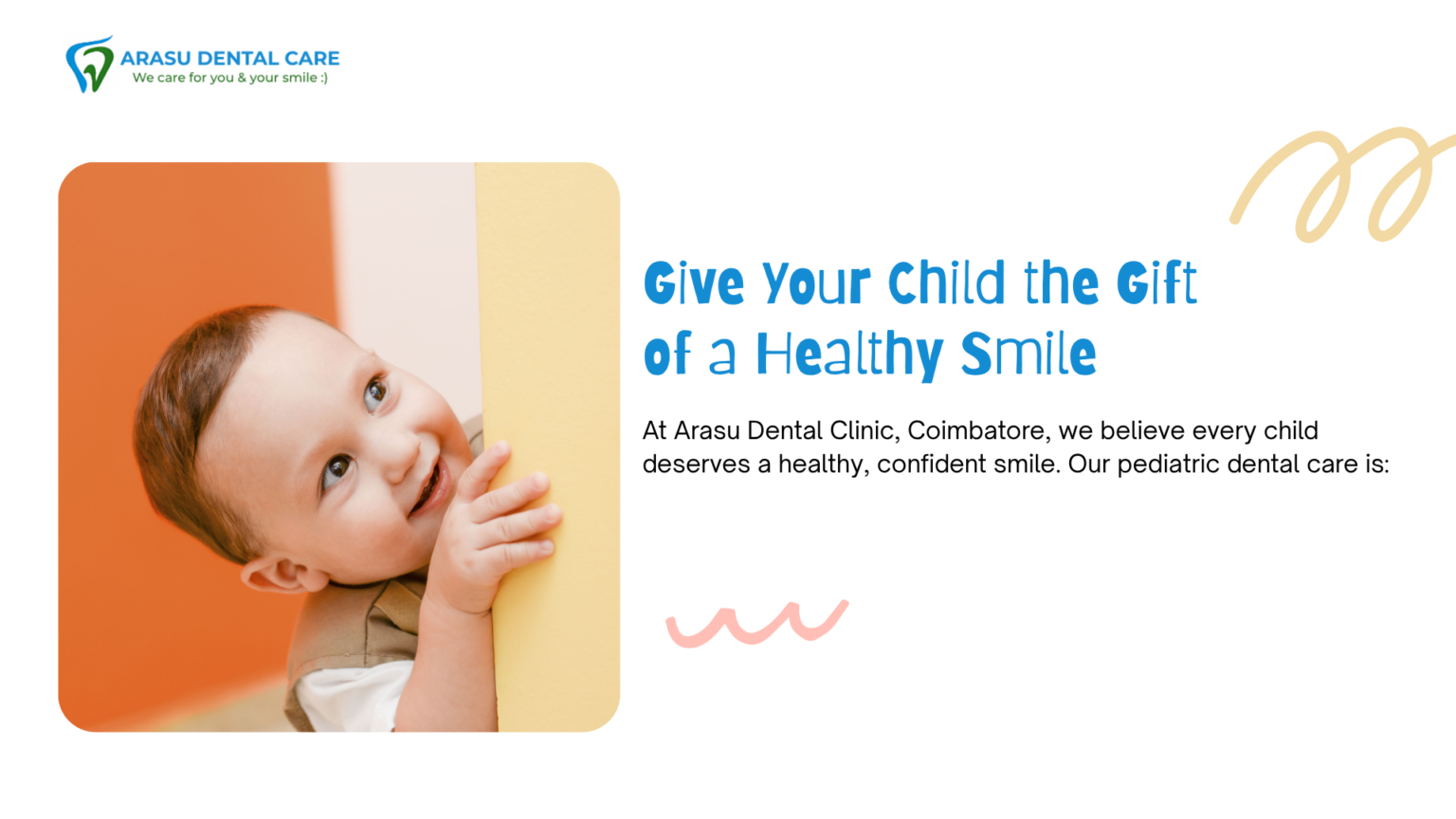 ARASU DENTAL CARE
We care for you & your smile :)

Give Your Child the Gift of a Healthy Smile

At Arasu Dental Clinic, Coimbatore, we believe every child deserves a healthy, confident smile. Our pediatric dental care is: